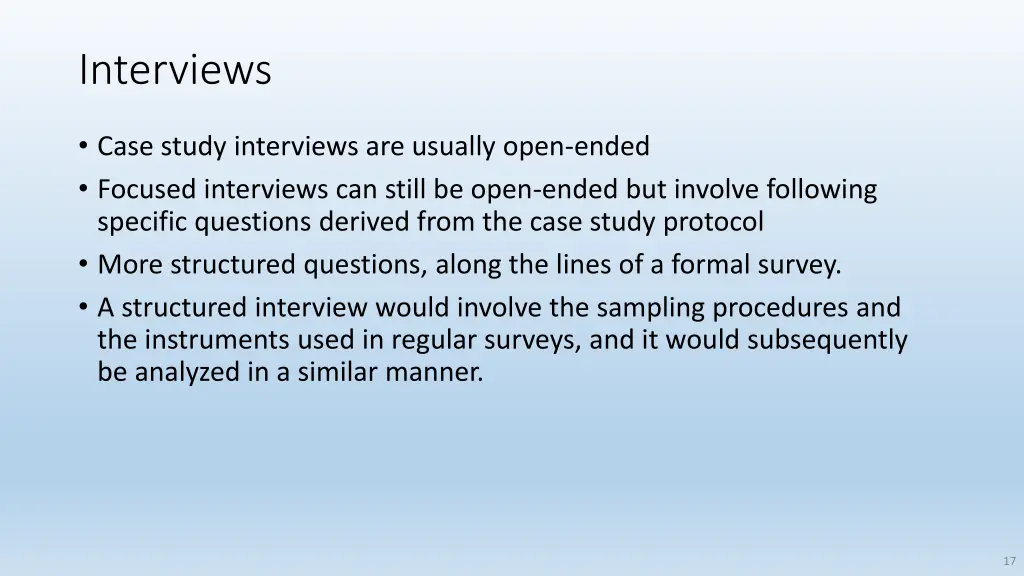 Interviews

• Case study interviews are usually open-ended
• Focused interviews can still be open-ended but involve following specific questions derived from the case study protocol
• More structured questions, along the lines of a formal survey.
• A structured interview would involve the sampling procedures and the instruments used in regular surveys, and it would subsequently be analyzed in a similar manner.

17